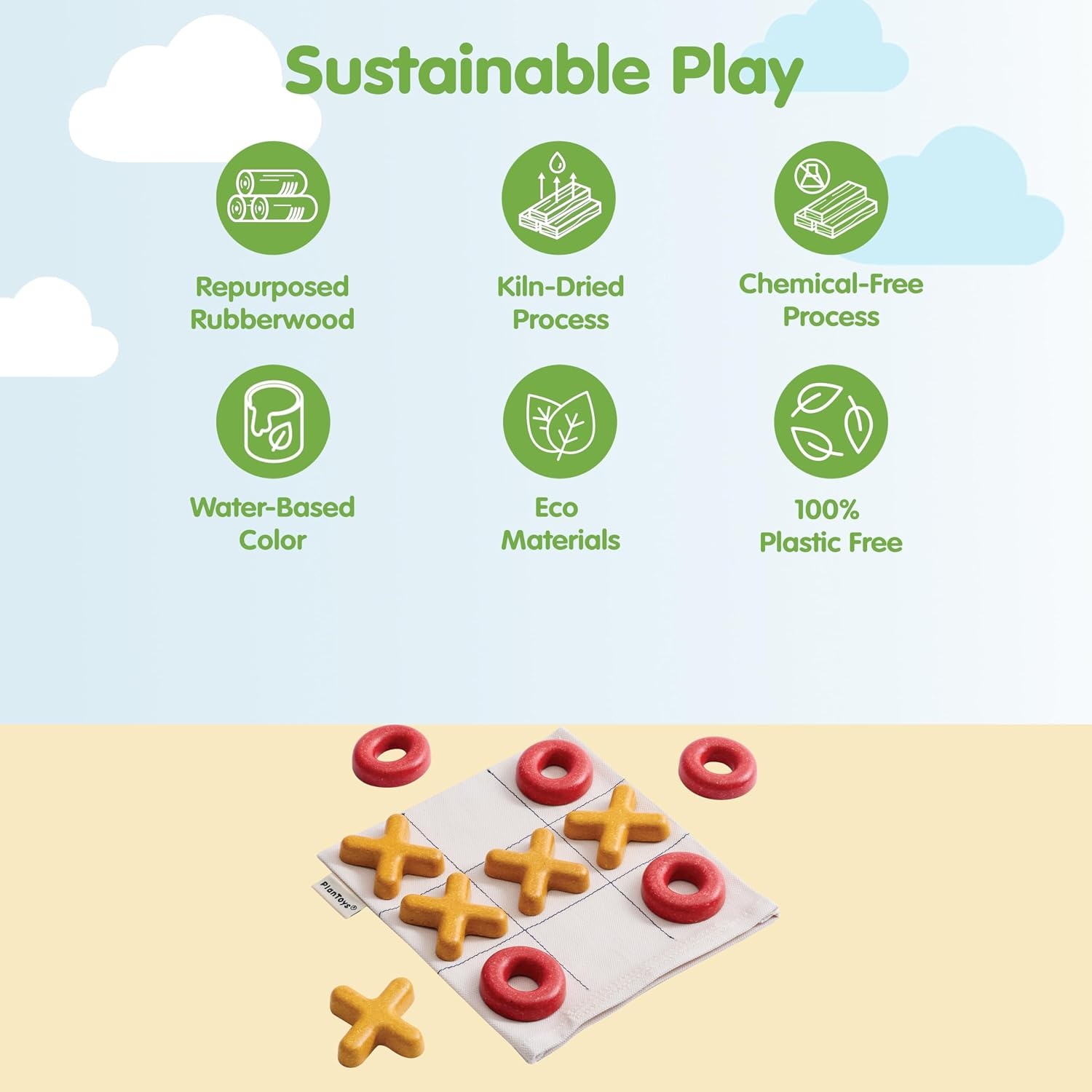 Sustainable Play

Repurposed Rubberwood

Kiln-Dried Process

Chemical-Free Process

Water-Based Color

Eco Materials

100% Plastic Free

PlanToys®